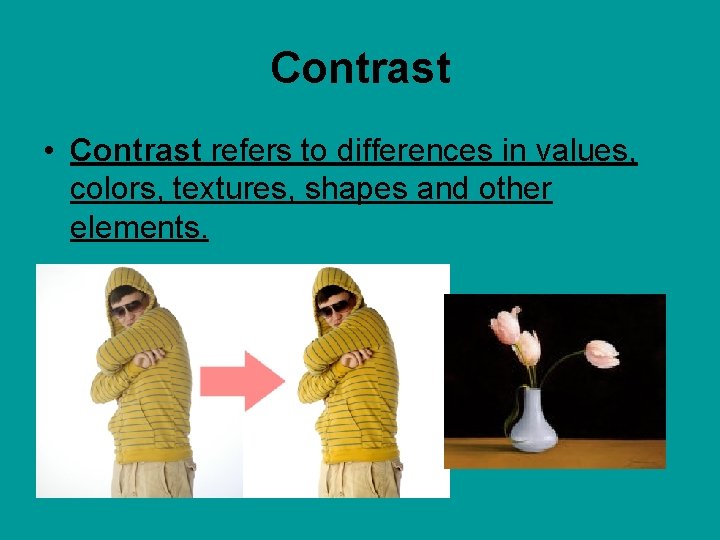 Contrast

• Contrast refers to differences in values, colors, textures, shapes and other elements.